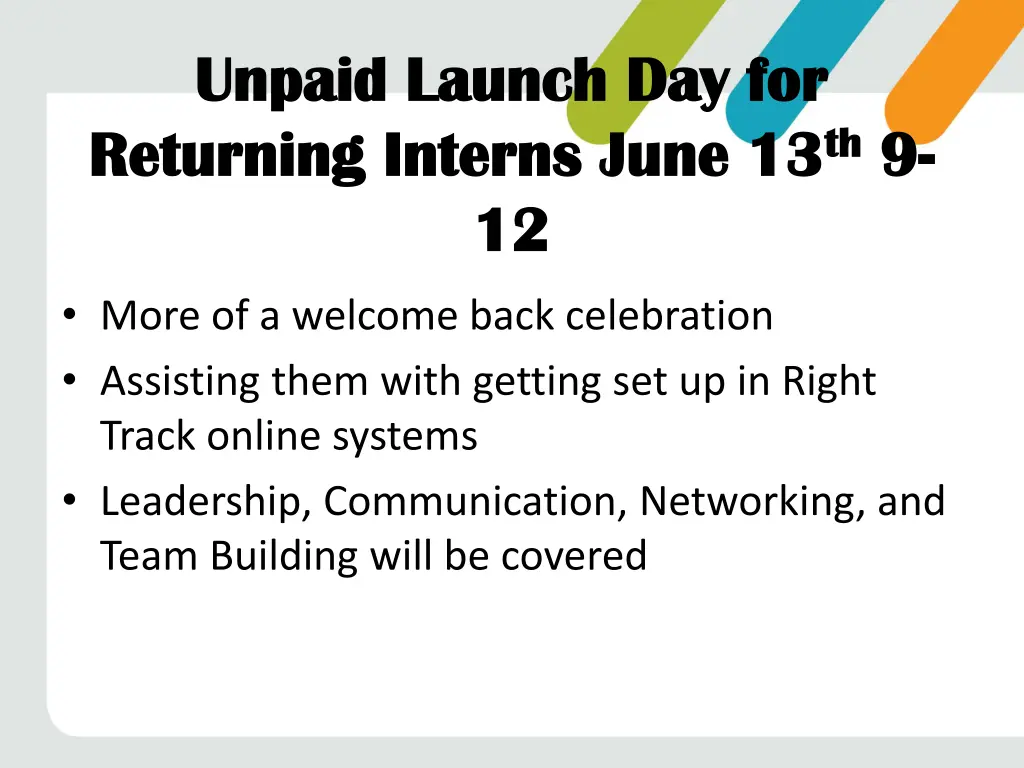 Unpaid Launch Day for Returning Interns June 13th 9-12

• More of a welcome back celebration
• Assisting them with getting set up in Right Track online systems
• Leadership, Communication, Networking, and Team Building will be covered